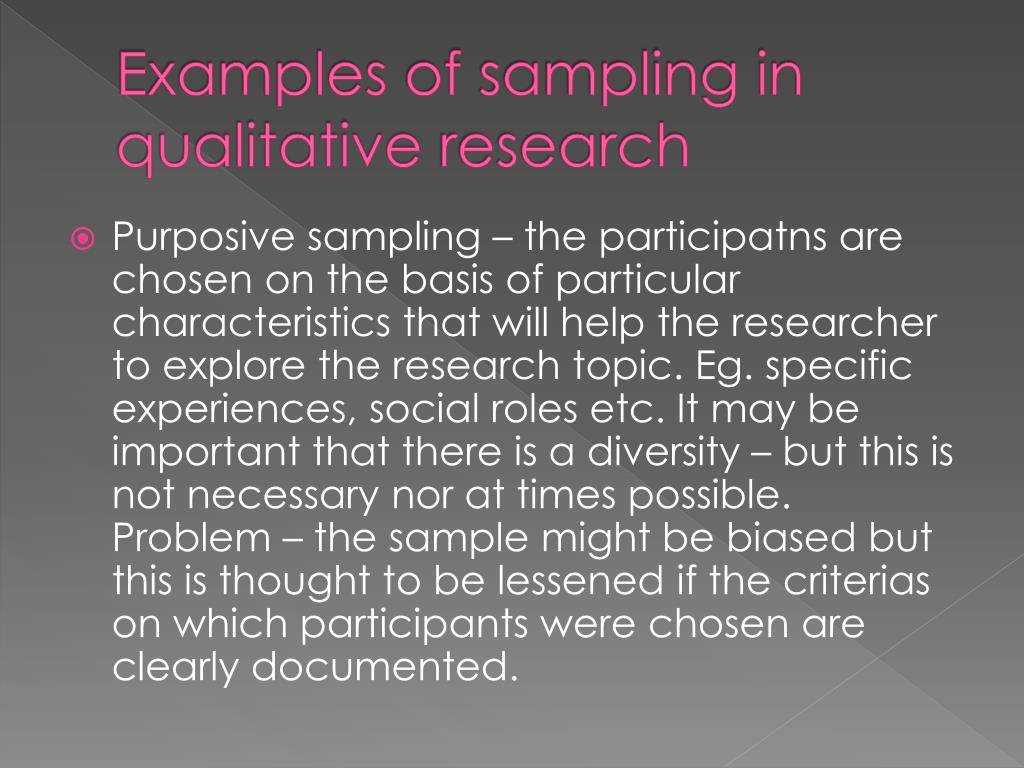 Examples of sampling in qualitative research

Purposive sampling – the participatns are chosen on the basis of particular characteristics that will help the researcher to explore the research topic. Eg. specific experiences, social roles etc. It may be important that there is a diversity – but this is not necessary nor at times possible. Problem – the sample might be biased but this is thought to be lessened if the criterias on which participants were chosen are clearly documented.